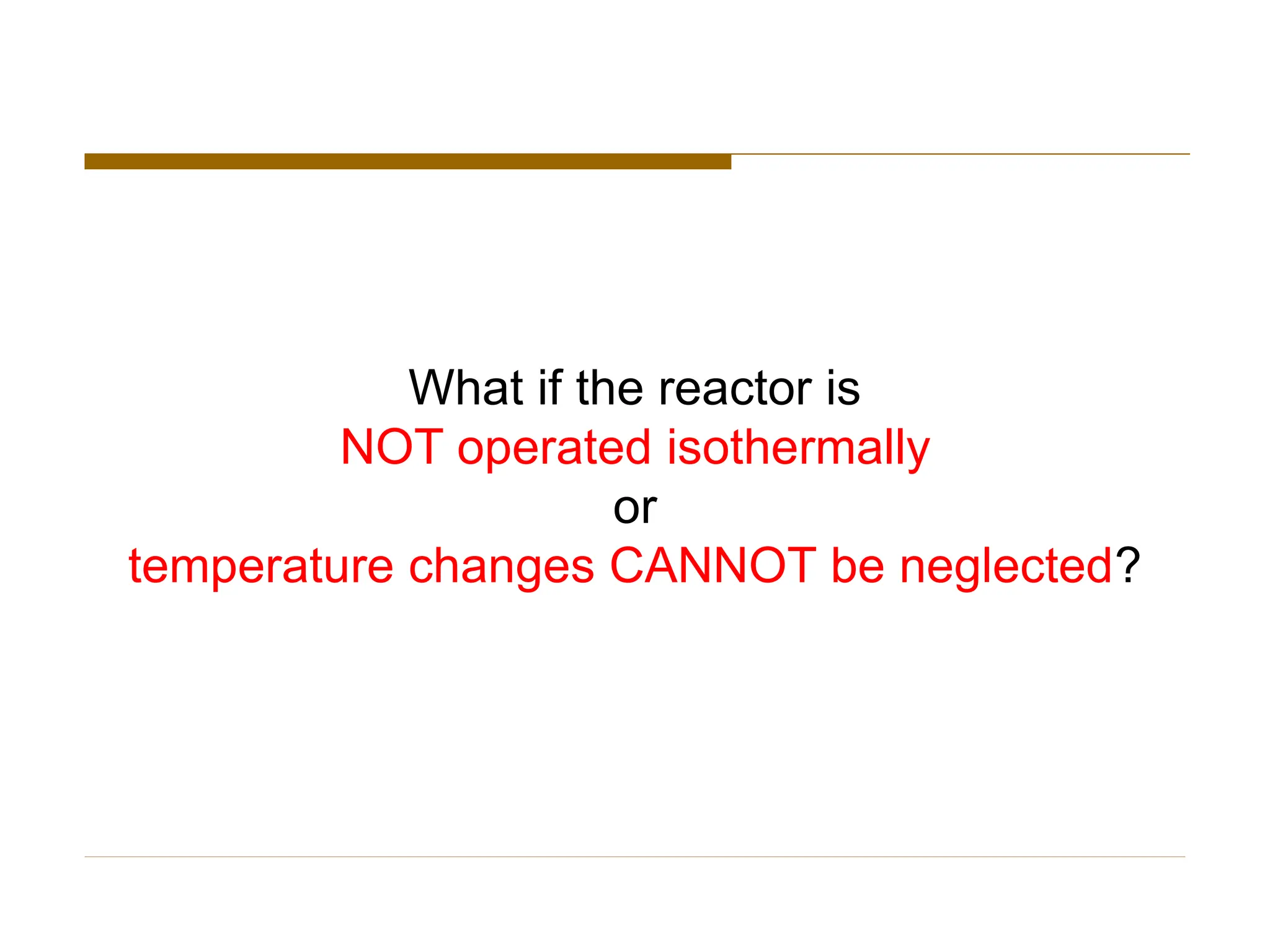 What if the reactor is
NOT operated isothermally
or
temperature changes CANNOT be neglected?